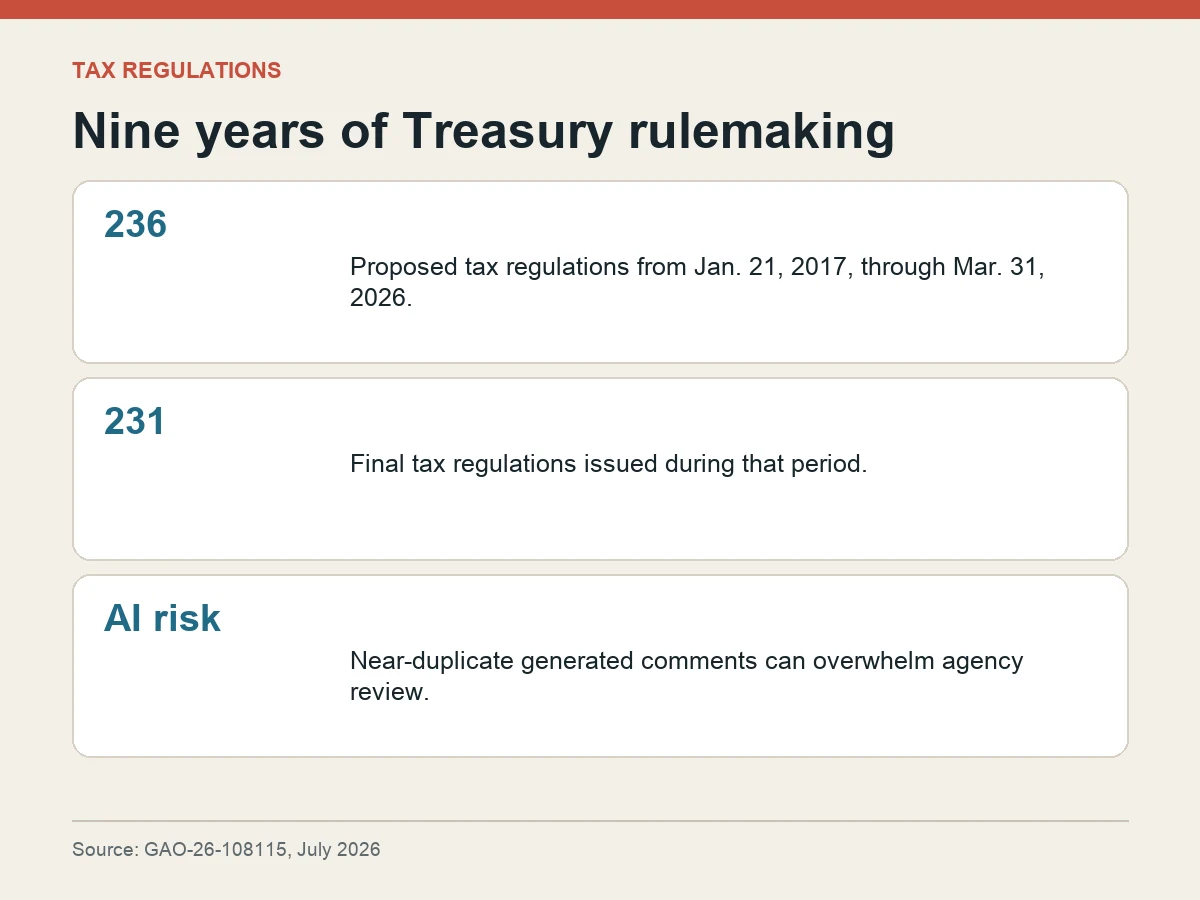 TAX REGULATIONS

Nine years of Treasury rulemaking

236

Proposed tax regulations from Jan. 21, 2017, through Mar. 31, 2026.

231

Final tax regulations issued during that period.

AI risk

Near-duplicate generated comments can overwhelm agency review.

Source: GAO-26-108115, July 2026